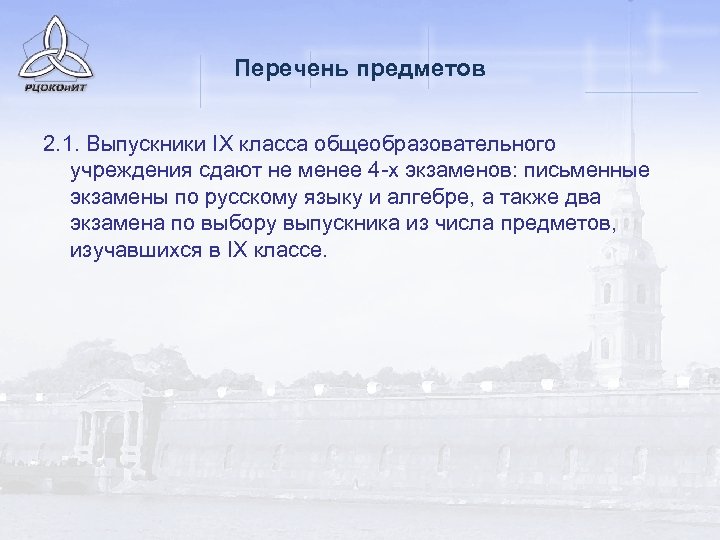 РЦОКОиИТ

Перечень предметов

2.1. Выпускники IX класса общеобразовательного учреждения сдают не менее 4-х экзаменов: письменные экзамены по русскому языку и алгебре, а также два экзамена по выбору выпускника из числа предметов, изучавшихся в IX классе.